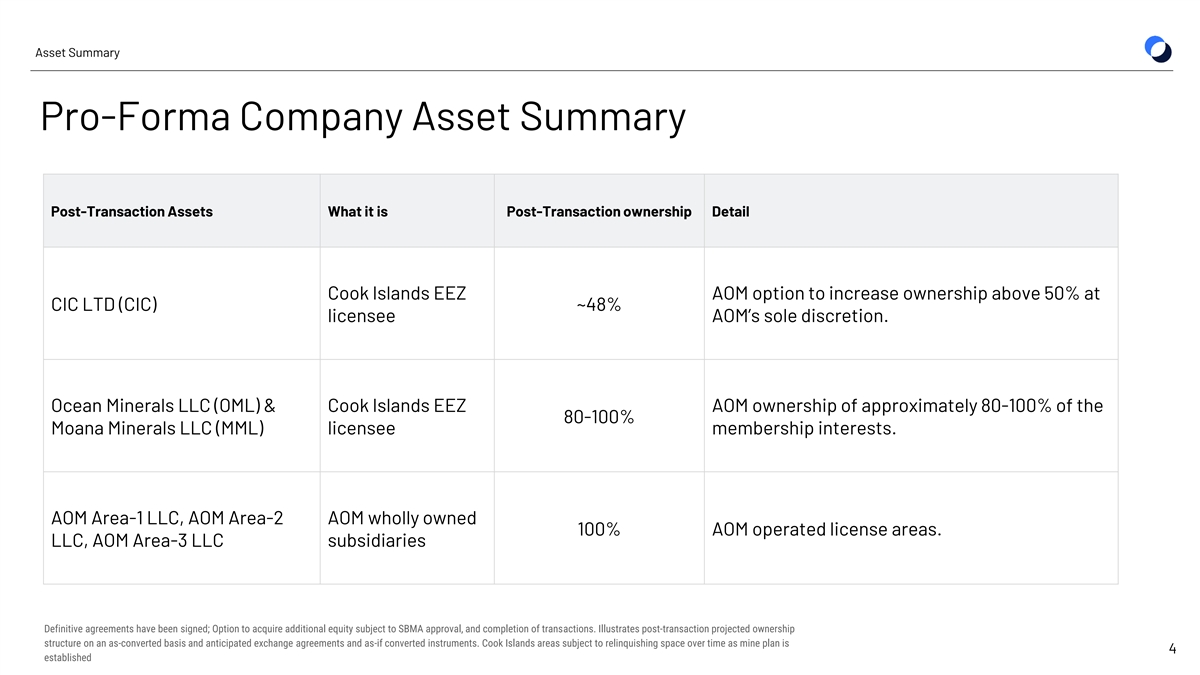 Asset Summary

Pro-Forma Company Asset Summary

| Post-Transaction Assets | What it is | Post-Transaction ownership | Detail |
|---|---|---|---|
| CIC LTD (CIC) | Cook Islands EEZ licensee | ~48% | AOM option to increase ownership above 50% at AOM's sole discretion. |
| Ocean Minerals LLC (OML) & Moana Minerals LLC (MML) | Cook Islands EEZ licensee | 80-100% | AOM ownership of approximately 80-100% of the membership interests. |
| AOM Area-1 LLC, AOM Area-2 LLC, AOM Area-3 LLC | AOM wholly owned subsidiaries | 100% | AOM operated license areas. |

Definitive agreements have been signed; Option to acquire additional equity subject to SBMA approval, and completion of transactions. Illustrates post-transaction projected ownership structure on an as-converted basis and anticipated exchange agreements and as-if converted instruments. Cook Islands areas subject to relinquishing space over time as mine plan is established

4